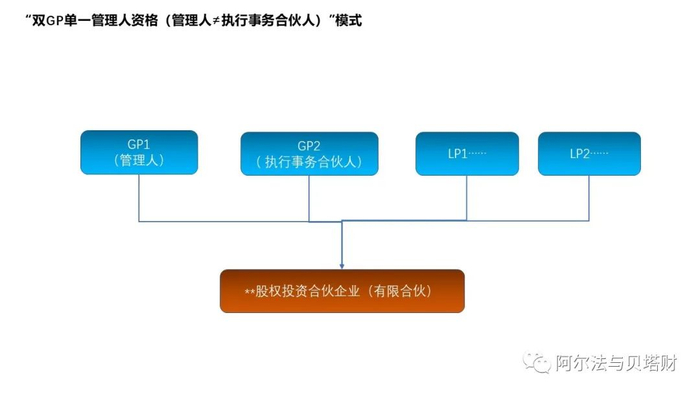 “双GP单一管理人资格（管理人≠执行事务合伙人）”模式

GP1
（管理人）

GP2
（执行事务合伙人）

LP1……

LP2……

**股权投资合伙企业（有限合伙）

阿尔法与贝塔财